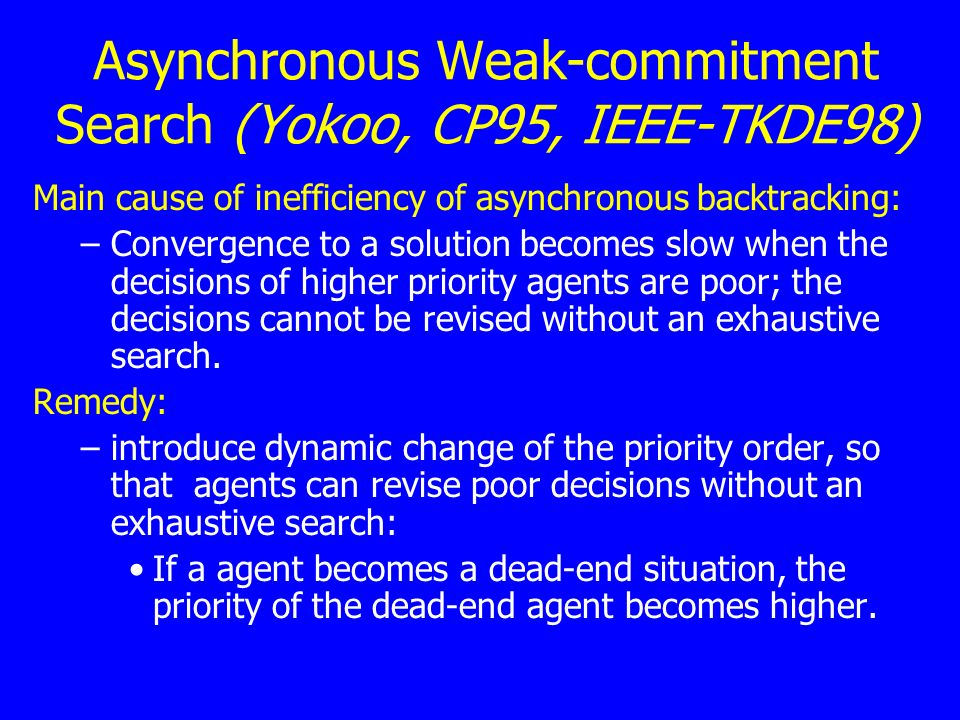 Asynchronous Weak-commitment Search (Yokoo, CP95, IEEE-TKDE98)

Main cause of inefficiency of asynchronous backtracking:

– Convergence to a solution becomes slow when the decisions of higher priority agents are poor; the decisions cannot be revised without an exhaustive search.

Remedy:

– introduce dynamic change of the priority order, so that agents can revise poor decisions without an exhaustive search:

• If a agent becomes a dead-end situation, the priority of the dead-end agent becomes higher.